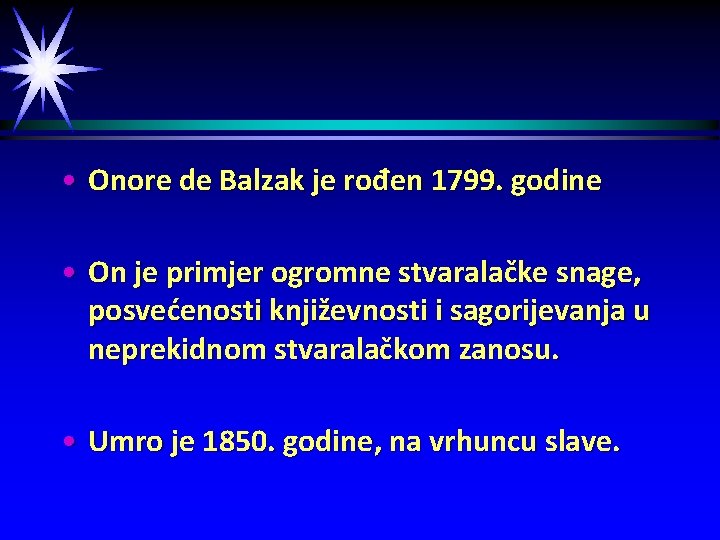 • Onore de Balzak je rođen 1799. godine

• On je primjer ogromne stvaralačke snage, posvećenosti književnosti i sagorijevanja u neprekidnom stvaralačkom zanosu.

• Umro je 1850. godine, na vrhuncu slave.